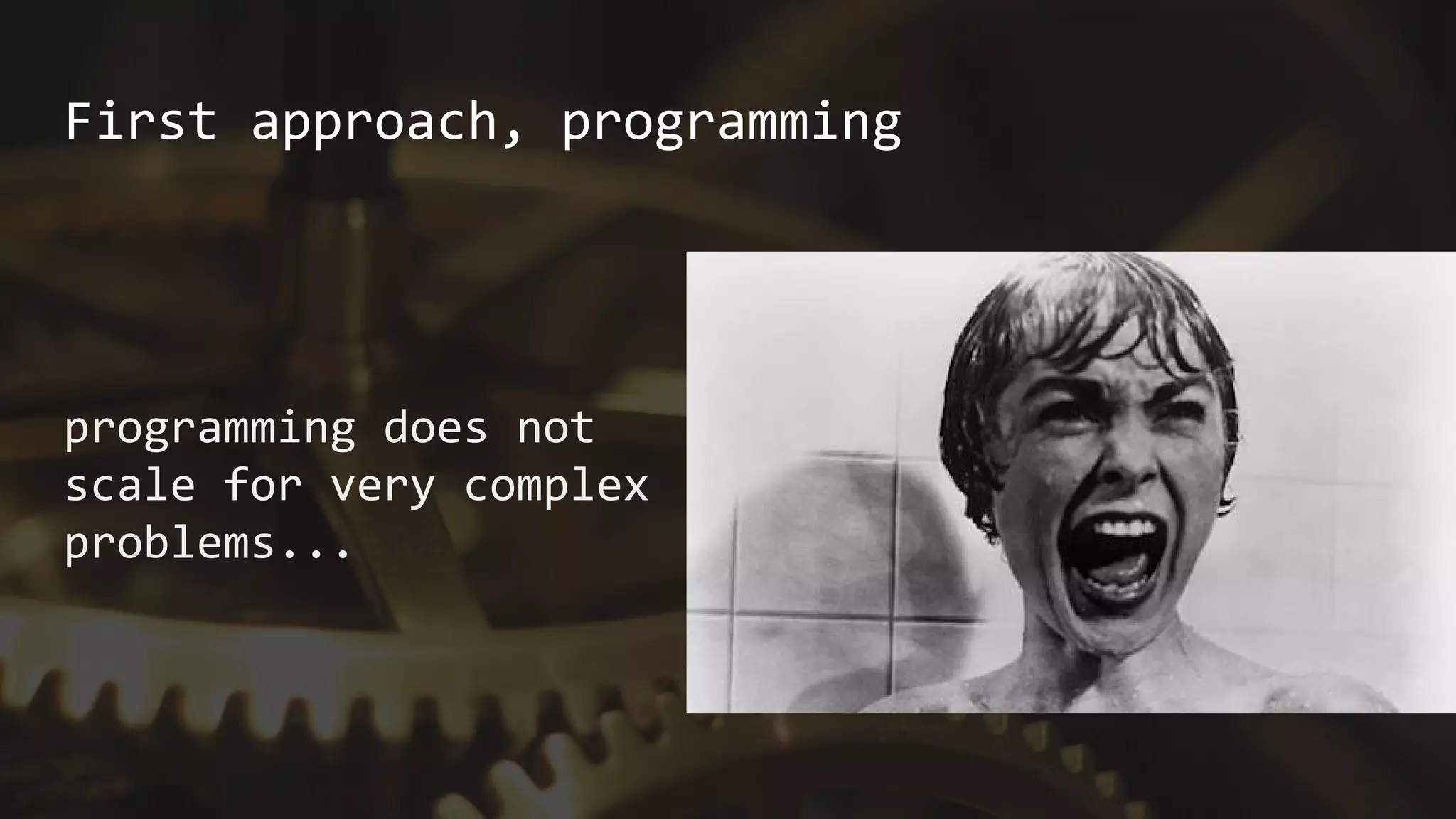 First approach, programming

programming does not scale for very complex problems...